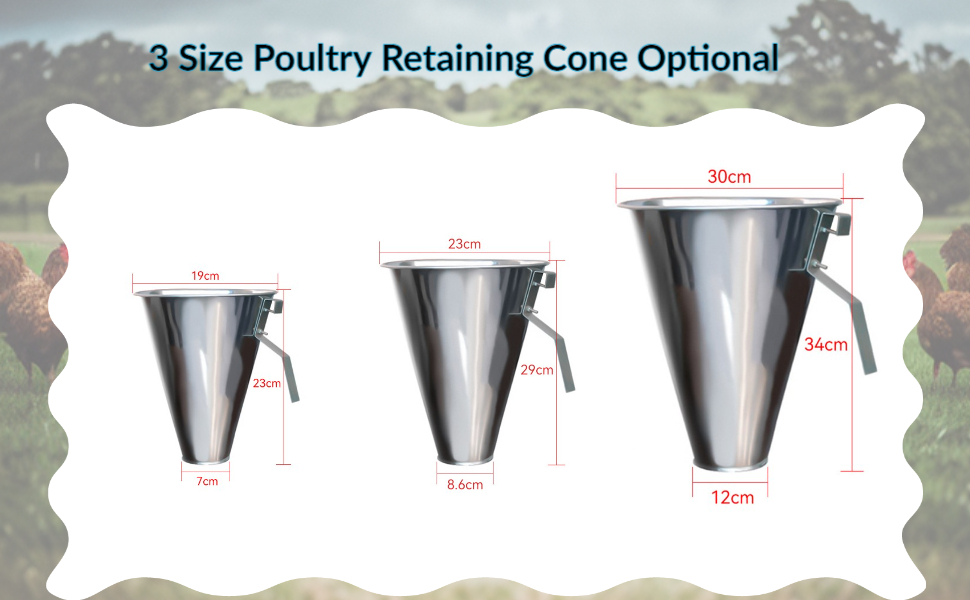 3 Size Poultry Retaining Cone Optional

19cm
23cm
7cm

23cm
29cm
8.6cm

30cm
34cm
12cm